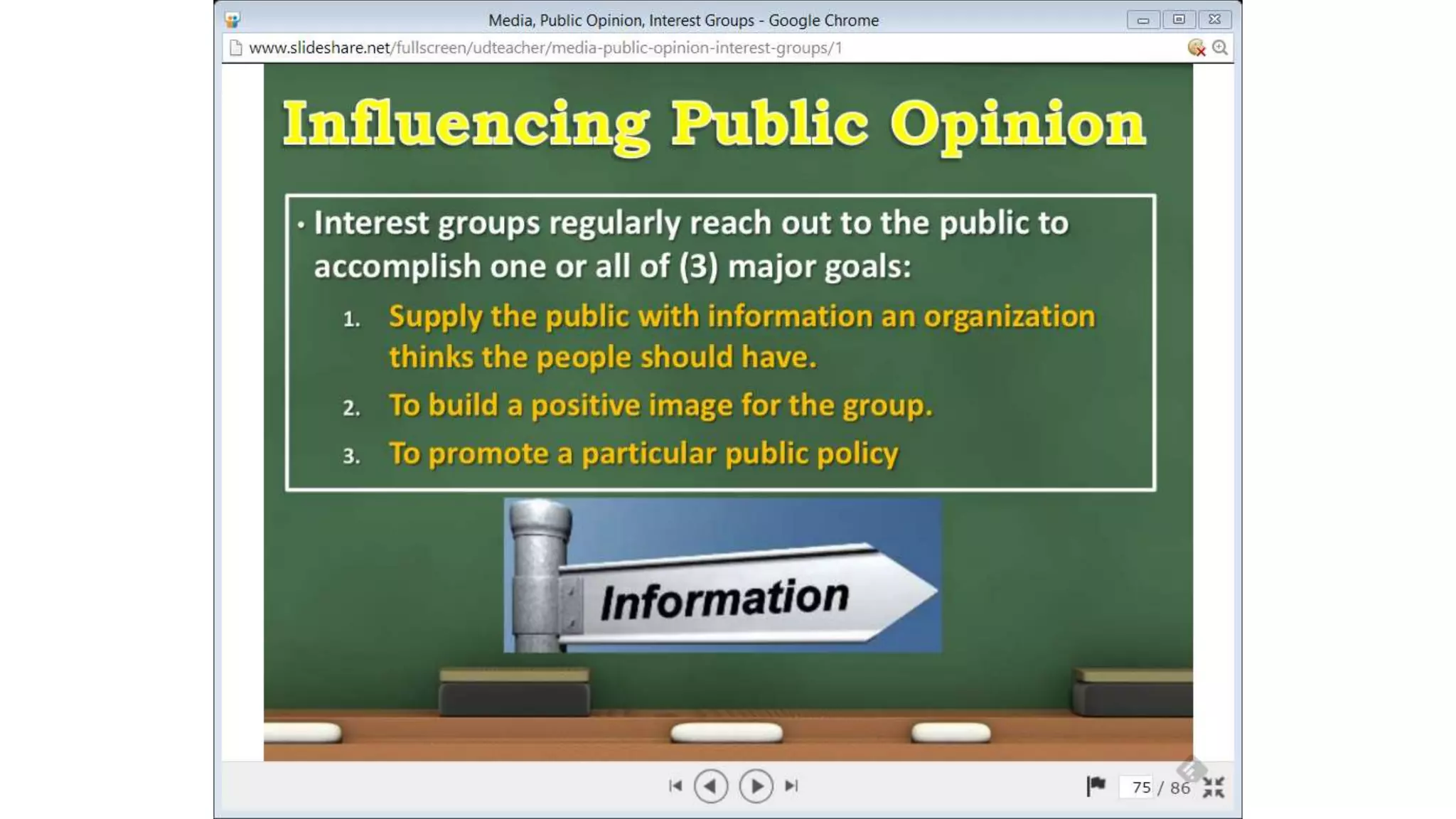 Media, Public Opinion, Interest Groups - Google Chrome

www.slideshare.net/fullscreen/udteacher/media-public-opinion-interest-groups/1

Influencing Public Opinion

• Interest groups regularly reach out to the public to accomplish one or all of (3) major goals:

1. Supply the public with information an organization thinks the people should have.
2. To build a positive image for the group.
3. To promote a particular public policy

Information

75 / 86